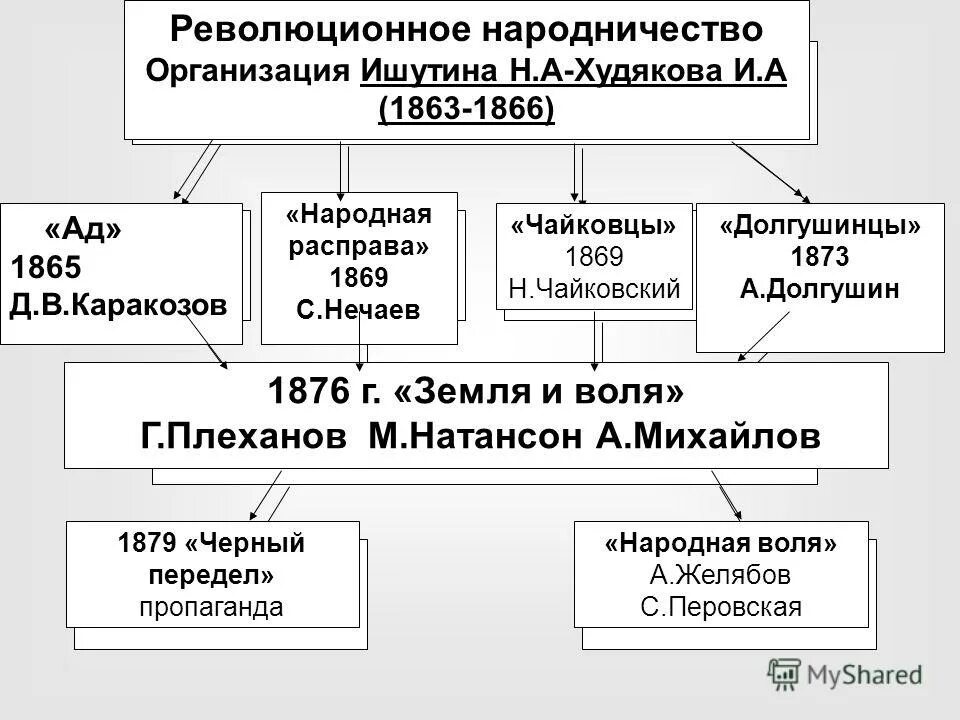 Революционное народничество
Организация Ишутина Н.А-Худякова И.А (1863-1866)

«Ад»
1865
Д.В.Каракозов

«Народная расправа»
1869
С.Нечаев

«Чайковцы»
1869
Н.Чайковский

«Долгушинцы»
1873
А.Долгушин

1876 г. «Земля и воля»
Г.Плеханов М.Натансон А.Михайлов

1879 «Черный передел»
пропаганда

«Народная воля»
А.Желябов
С.Перовская

MyShared